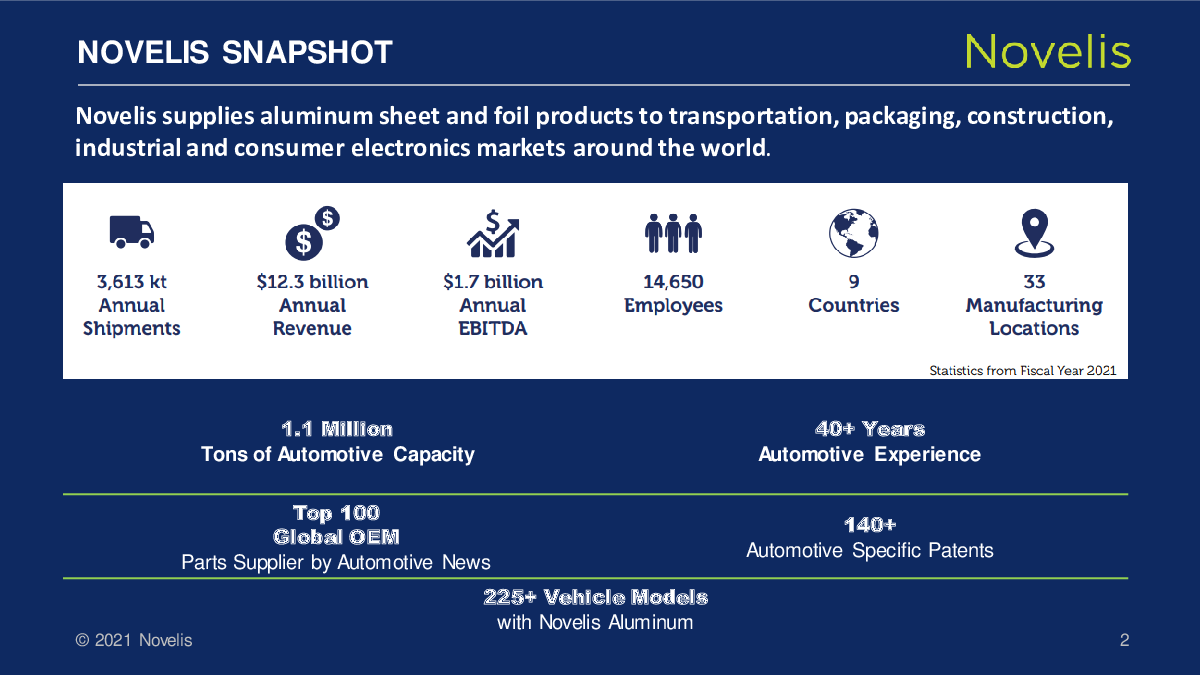 NOVELIS SNAPSHOT

Novelis

Novelis supplies aluminum sheet and foil products to transportation, packaging, construction, industrial and consumer electronics markets around the world.

3,613 kt
Annual
Shipments

$12.3 billion
Annual
Revenue

$1.7 billion
Annual
EBITDA

14,650
Employees

9
Countries

33
Manufacturing
Locations

Statistics from Fiscal Year 2021

1.1 Million
Tons of Automotive Capacity

40+ Years
Automotive Experience

Top 100
Global OEM
Parts Supplier by Automotive News

140+
Automotive Specific Patents

225+ Vehicle Models
with Novelis Aluminum

© 2021 Novelis

2